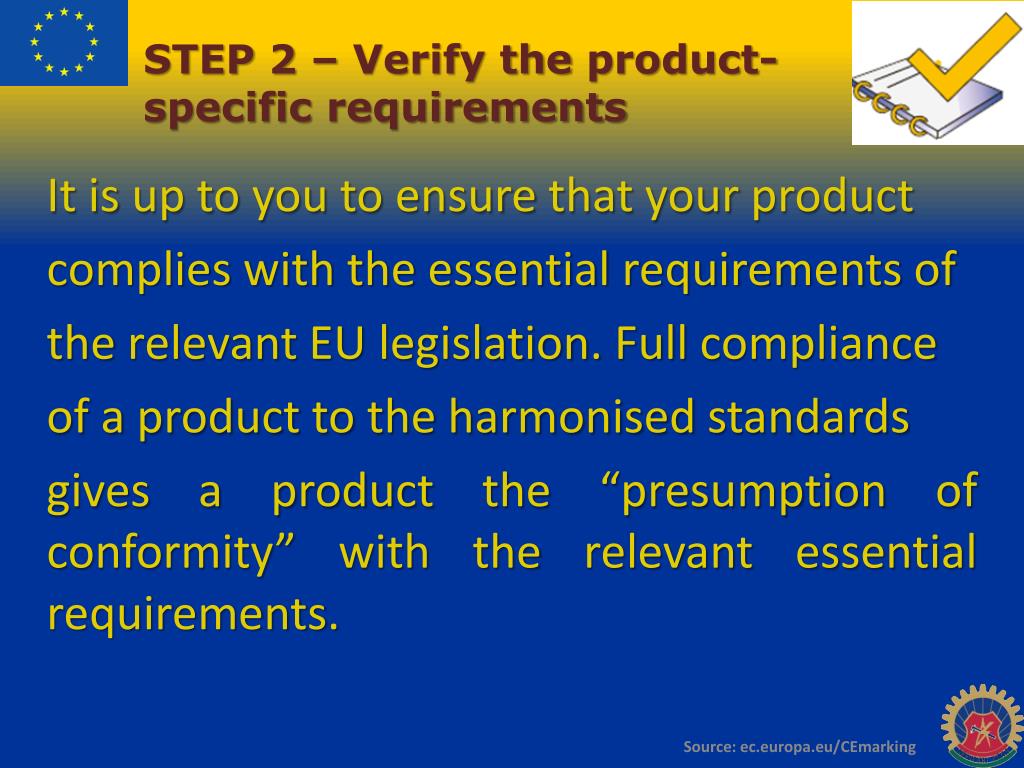 STEP 2 – Verify the product-specific requirements

It is up to you to ensure that your product complies with the essential requirements of the relevant EU legislation. Full compliance of a product to the harmonised standards gives a product the “presumption of conformity” with the relevant essential requirements.

Source: ec.europa.eu/CEmarking